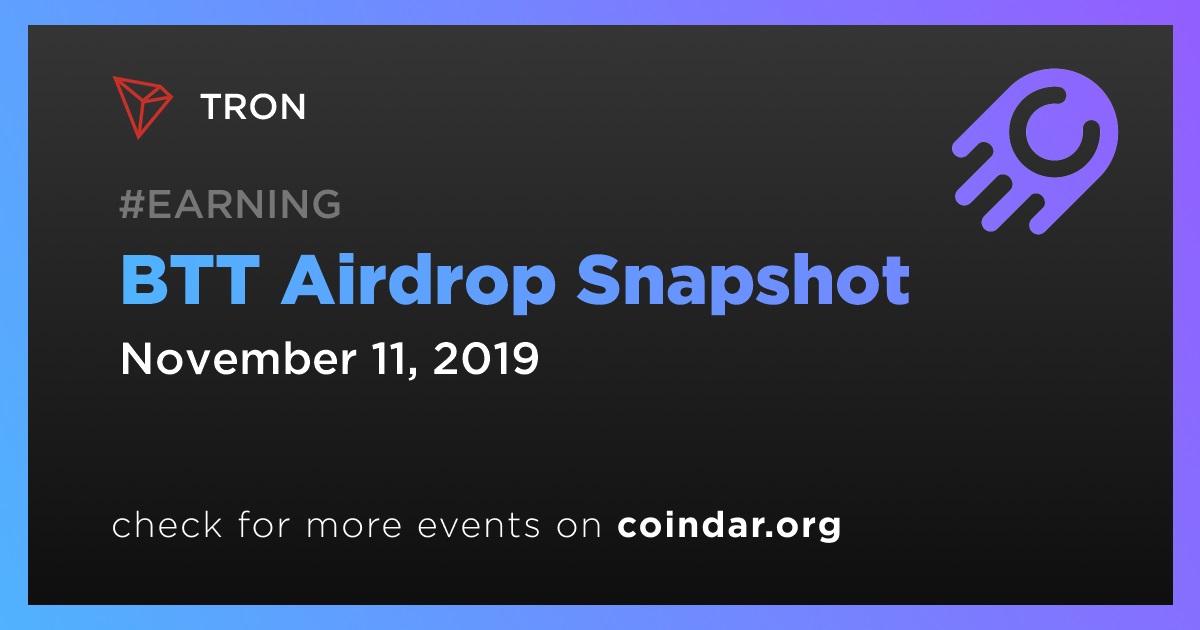 TRON

#EARNING

BTT Airdrop Snapshot

November 11, 2019

check for more events on coindar.org